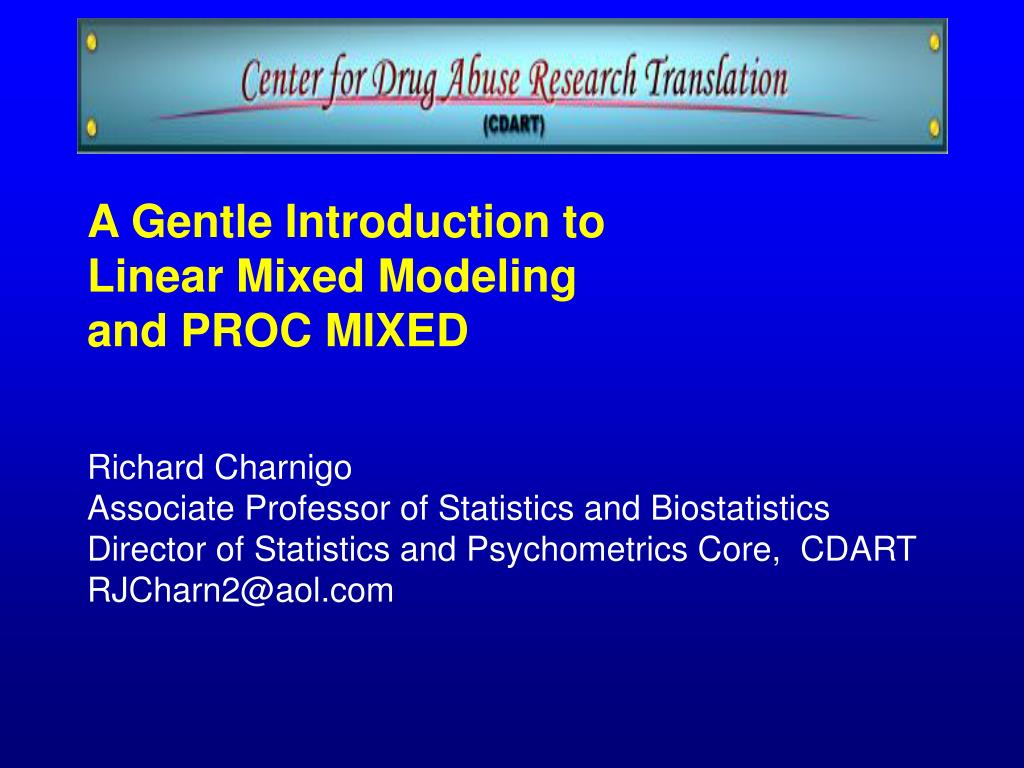 Center for Drug Abuse Research Translation
(CDART)

A Gentle Introduction to Linear Mixed Modeling and PROC MIXED

Richard Charnigo
Associate Professor of Statistics and Biostatistics
Director of Statistics and Psychometrics Core, CDART
RJCharn2@aol.com